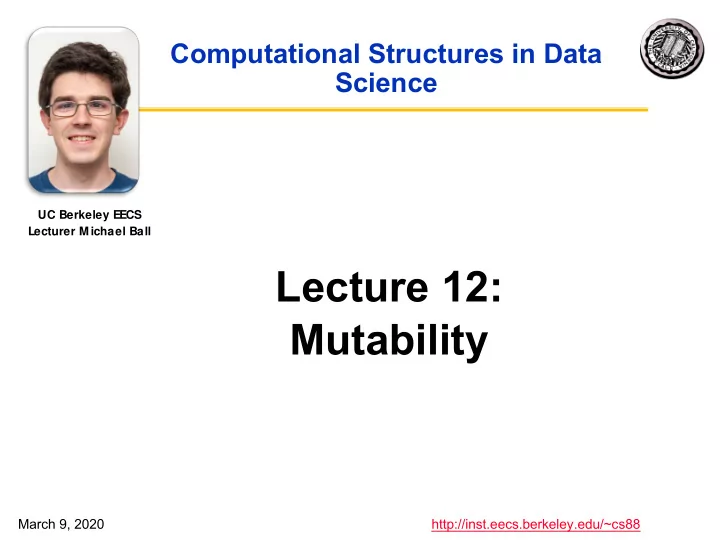 Computational Structures in Data Science

UC Berkeley EECS
Lecturer Michael Ball

Lecture 12:
Mutability

March 9, 2020

http://inst.eecs.berkeley.edu/~cs88